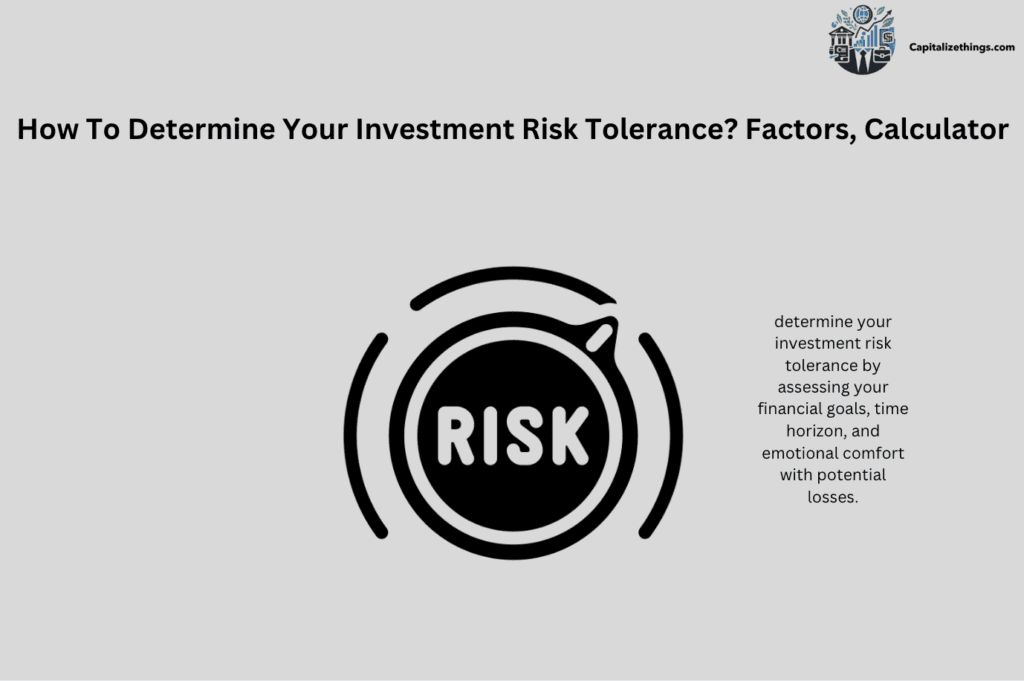 Capitalizethings.com

How To Determine Your Investment Risk Tolerance? Factors, Calculator

RISK

determine your investment risk tolerance by assessing your financial goals, time horizon, and emotional comfort with potential losses.